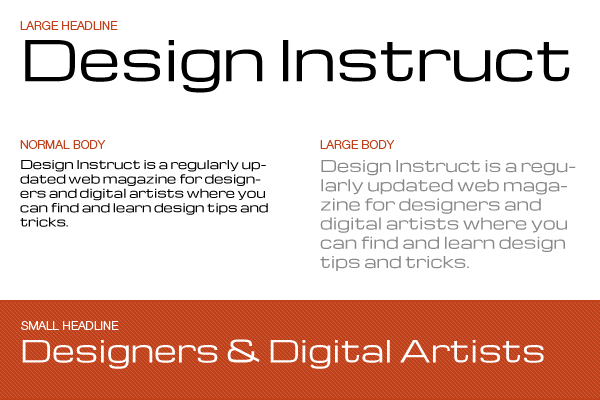 LARGE HEADLINE

Design Instruct

NORMAL BODY

Design Instruct is a regularly updated web magazine for designers and digital artists where you can find and learn design tips and tricks.

LARGE BODY

Design Instruct is a regularly updated web magazine for designers and digital artists where you can find and learn design tips and tricks.

SMALL HEADLINE

Designers & Digital Artists